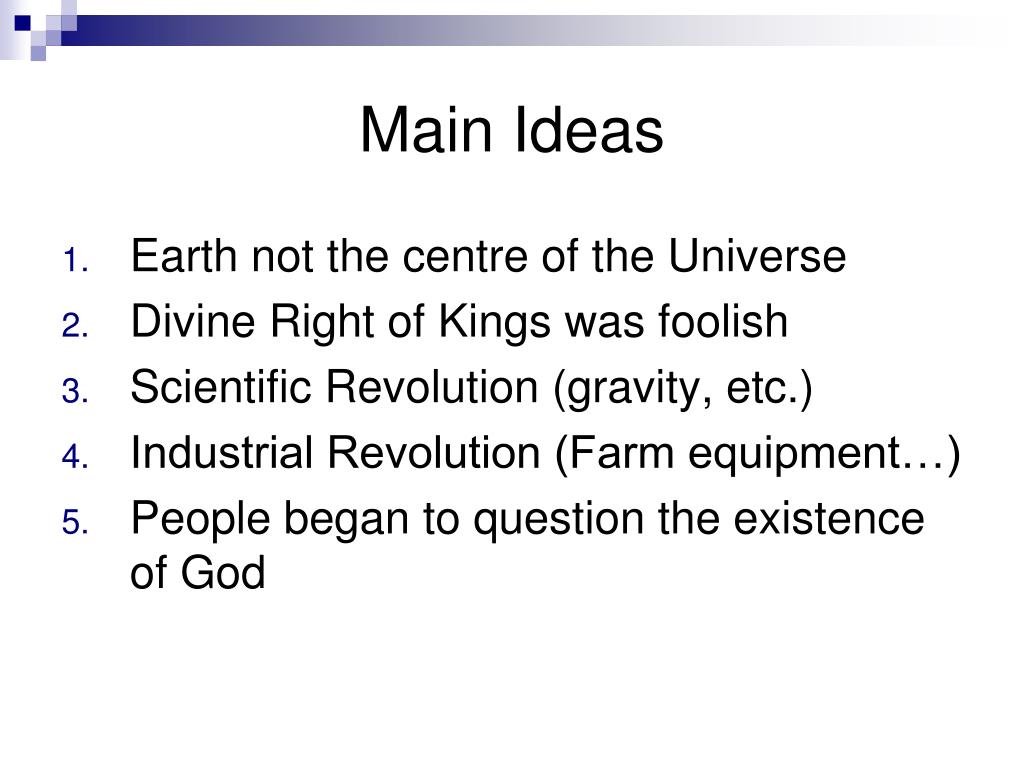 Main Ideas

1. Earth not the centre of the Universe
2. Divine Right of Kings was foolish
3. Scientific Revolution (gravity, etc.)
4. Industrial Revolution (Farm equipment…)
5. People began to question the existence of God